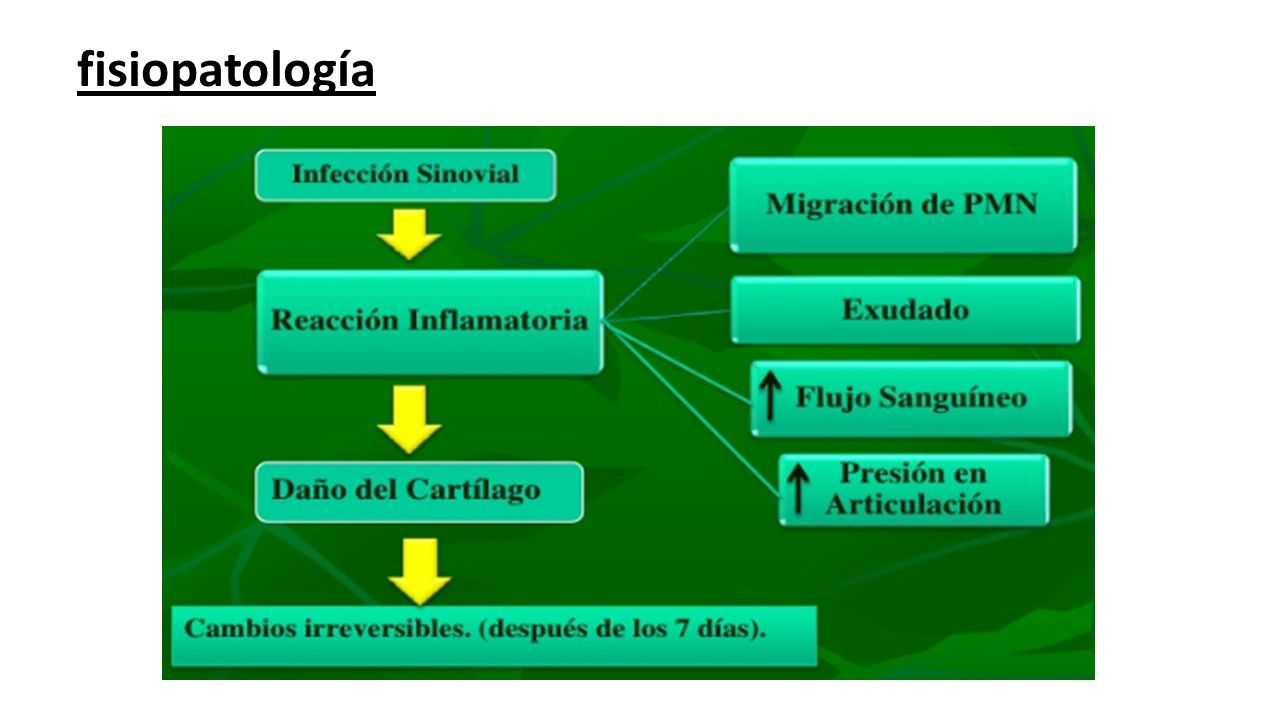 fisiopatología

Infección Sinovial

Reacción Inflamatoria

Daño del Cartílago

Cambios irreversibles. (después de los 7 días).

Migración de PMN

Exudado

↑ Flujo Sanguíneo

↑ Presión en Articulación